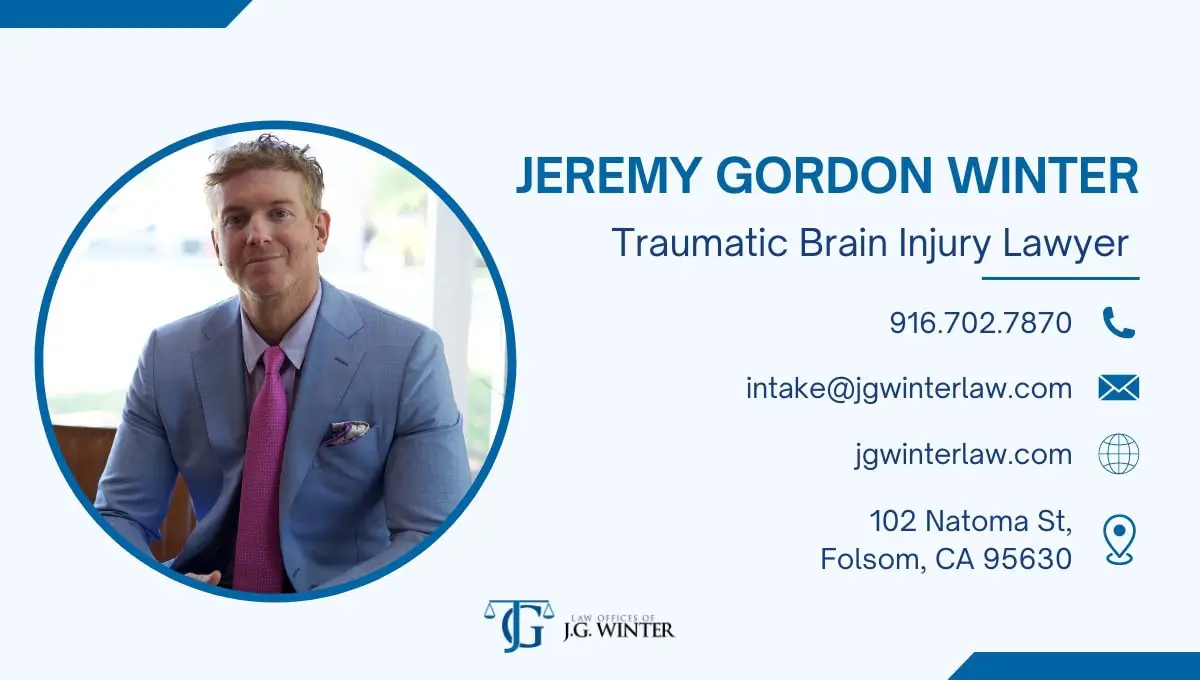 JEREMY GORDON WINTER

Traumatic Brain Injury Lawyer

916.702.7870

intake@jgwinterlaw.com

jgwinterlaw.com

102 Natoma St, Folsom, CA 95630

JG LAW OFFICES OF J.G. WINTER